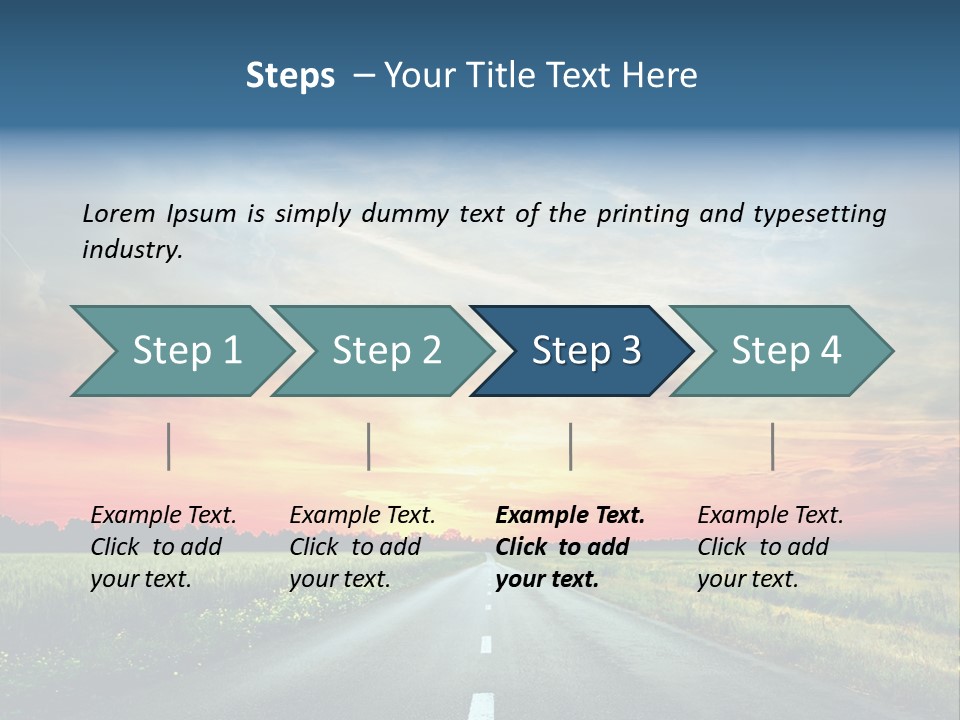 Steps – Your Title Text Here

Lorem Ipsum is simply dummy text of the printing and typesetting industry.

Step 1

Step 2

Step 3

Step 4

Example Text. Click to add your text.

Example Text. Click to add your text.

Example Text. Click to add your text.

Example Text. Click to add your text.